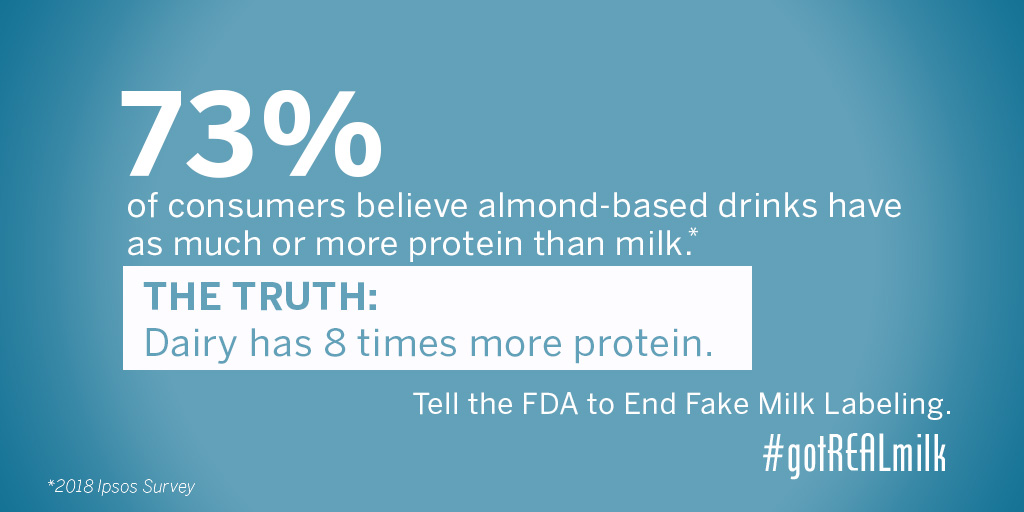 73%
of consumers believe almond-based drinks have as much or more protein than milk.*

THE TRUTH:
Dairy has 8 times more protein.

Tell the FDA to End Fake Milk Labeling.
#gotREALmilk

*2018 Ipsos Survey